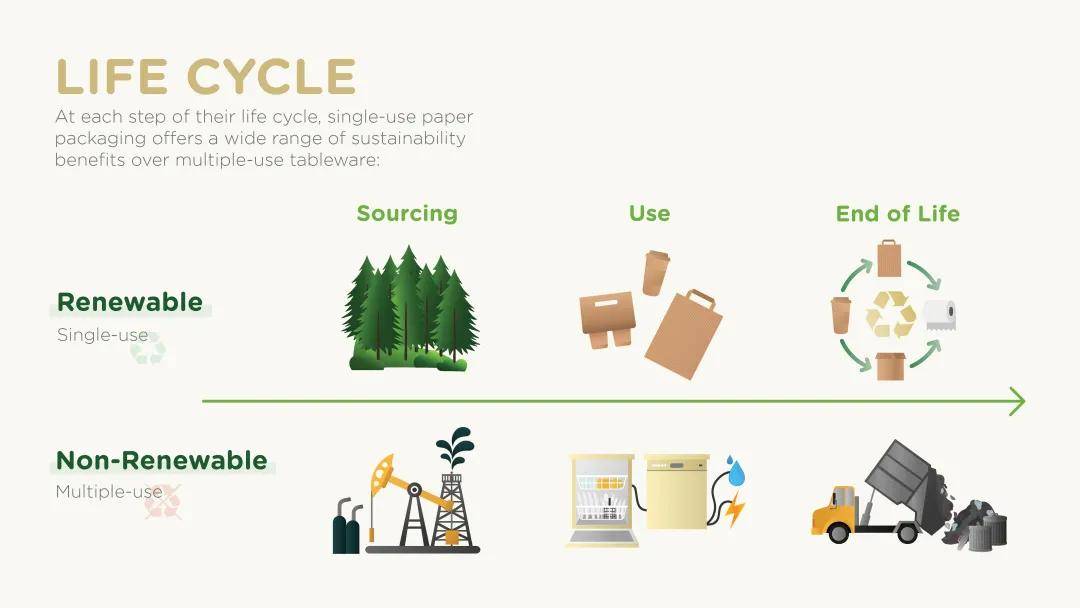 LIFE CYCLE

At each step of their life cycle, single-use paper packaging offers a wide range of sustainability benefits over multiple-use tableware:

Sourcing

Use

End of Life

Renewable

Single-use

Non-Renewable

Multiple-use